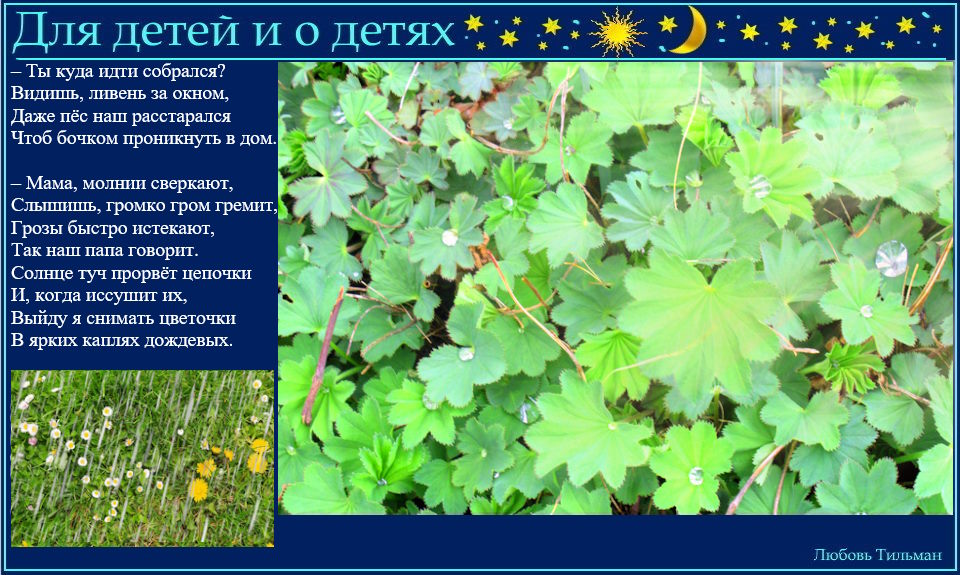 Для детей и о детях

– Ты куда идти собрался?
Видишь, ливень за окном,
Даже пёс наш расстарался
Чтоб бочком проникнуть в дом.

– Мама, молнии сверкают,
Слышишь, громко гром гремит,
Грозы быстро истекают,
Так наш папа говорит.
Солнце туч прорвёт цепочки
И, когда иссушит их,
Выйду я снимать цветочки
В ярких каплях дождевых.

Любовь Тильман